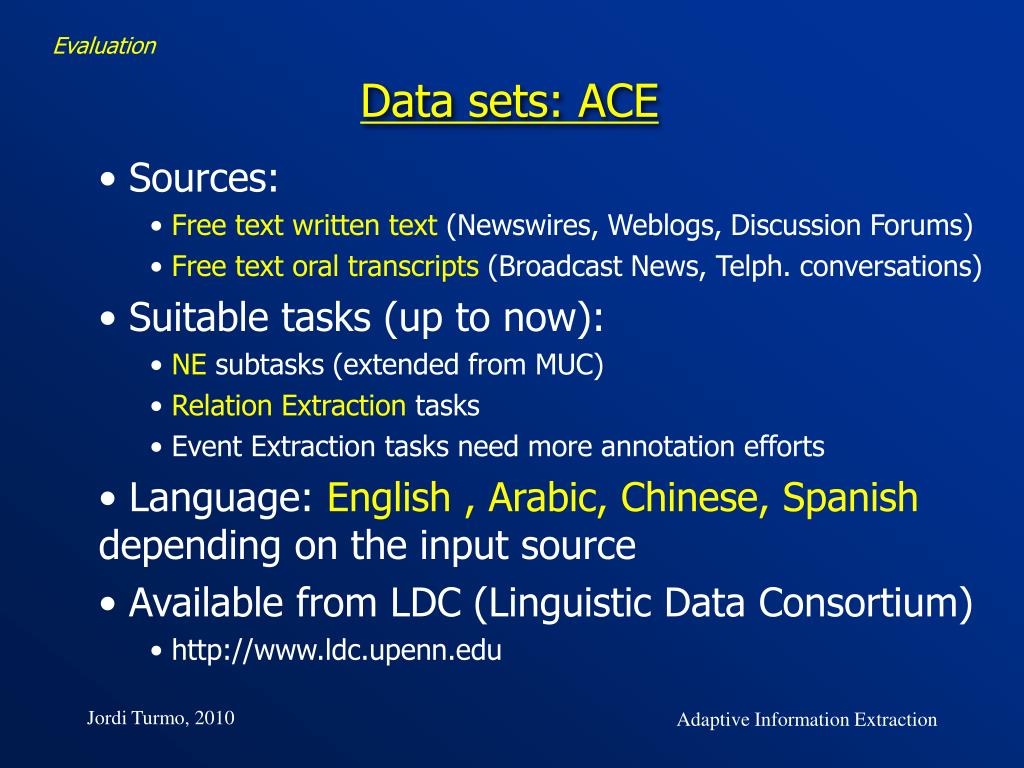 Evaluation

Data sets: ACE

• Sources:
• Free text written text (Newswires, Weblogs, Discussion Forums)
• Free text oral transcripts (Broadcast News, Telph. conversations)

• Suitable tasks (up to now):
• NE subtasks (extended from MUC)
• Relation Extraction tasks
• Event Extraction tasks need more annotation efforts

• Language: English , Arabic, Chinese, Spanish depending on the input source

• Available from LDC (Linguistic Data Consortium)
• http://www.ldc.upenn.edu

Jordi Turmo, 2010

Adaptive Information Extraction